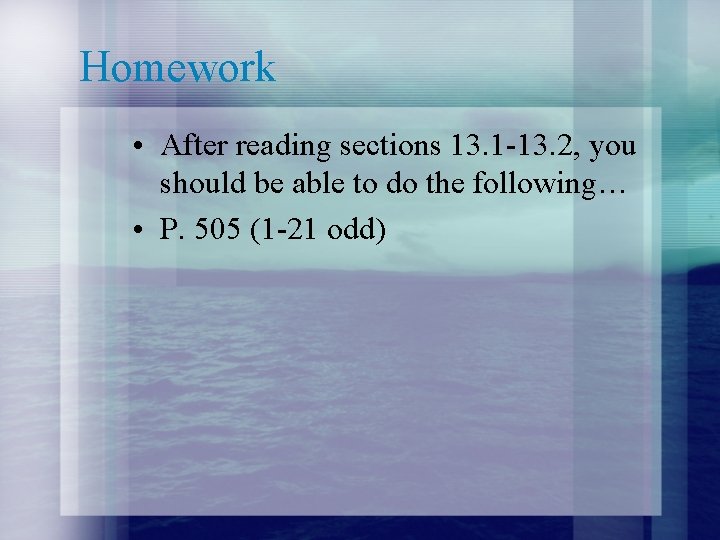 Homework

• After reading sections 13.1-13.2, you should be able to do the following…

• P. 505 (1-21 odd)